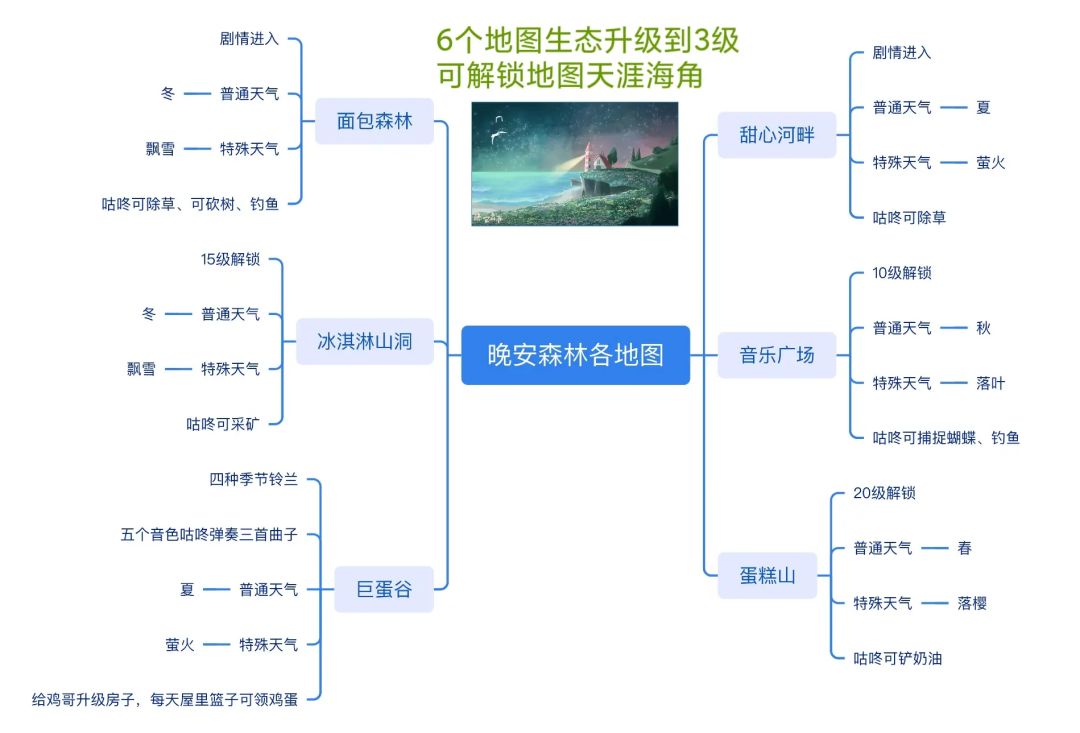 6个地图生态升级到3级
可解锁地图天涯海角

晚安森林各地图

面包森林
剧情进入
冬 普通天气
飘雪 特殊天气
咕咚可除草、可砍树、钓鱼

冰淇淋山洞
15级解锁
冬 普通天气
飘雪 特殊天气
咕咚可采矿

巨蛋谷
四种季节铃兰
五个音色咕咚弹奏三首曲子
夏 普通天气
萤火 特殊天气
给鸡哥升级房子，每天屋里篮子可领鸡蛋

甜心河畔
剧情进入
普通天气 夏
特殊天气 萤火
咕咚可除草

音乐广场
10级解锁
普通天气 秋
特殊天气 落叶
咕咚可捕捉蝴蝶、钓鱼

蛋糕山
20级解锁
普通天气 春
特殊天气 落樱
咕咚可铲奶油